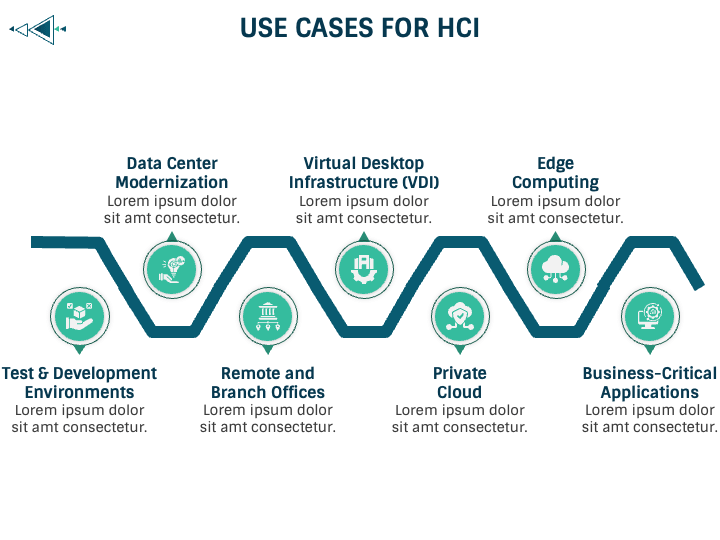 USE CASES FOR HCI

Data Center Modernization
Lorem ipsum dolor sit amt consectetur.

Virtual Desktop Infrastructure (VDI)
Lorem ipsum dolor sit amt consectetur.

Edge Computing
Lorem ipsum dolor sit amt consectetur.

Test & Development Environments
Lorem ipsum dolor sit amt consectetur.

Remote and Branch Offices
Lorem ipsum dolor sit amt consectetur.

Private Cloud
Lorem ipsum dolor sit amt consectetur.

Business-Critical Applications
Lorem ipsum dolor sit amt consectetur.